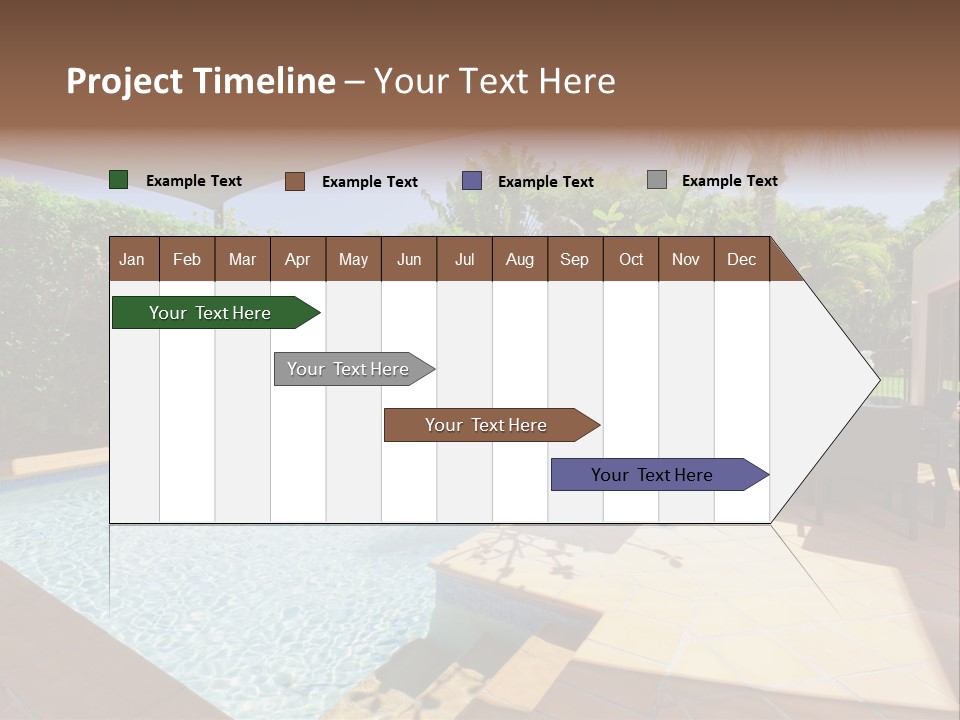 Project Timeline – Your Text Here

Example Text Example Text Example Text Example Text

| Jan | Feb | Mar | Apr | May | Jun | Jul | Aug | Sep | Oct | Nov | Dec |
|---|---|---|---|---|---|---|---|---|---|---|---|

Your Text Here

Your Text Here

Your Text Here

Your Text Here